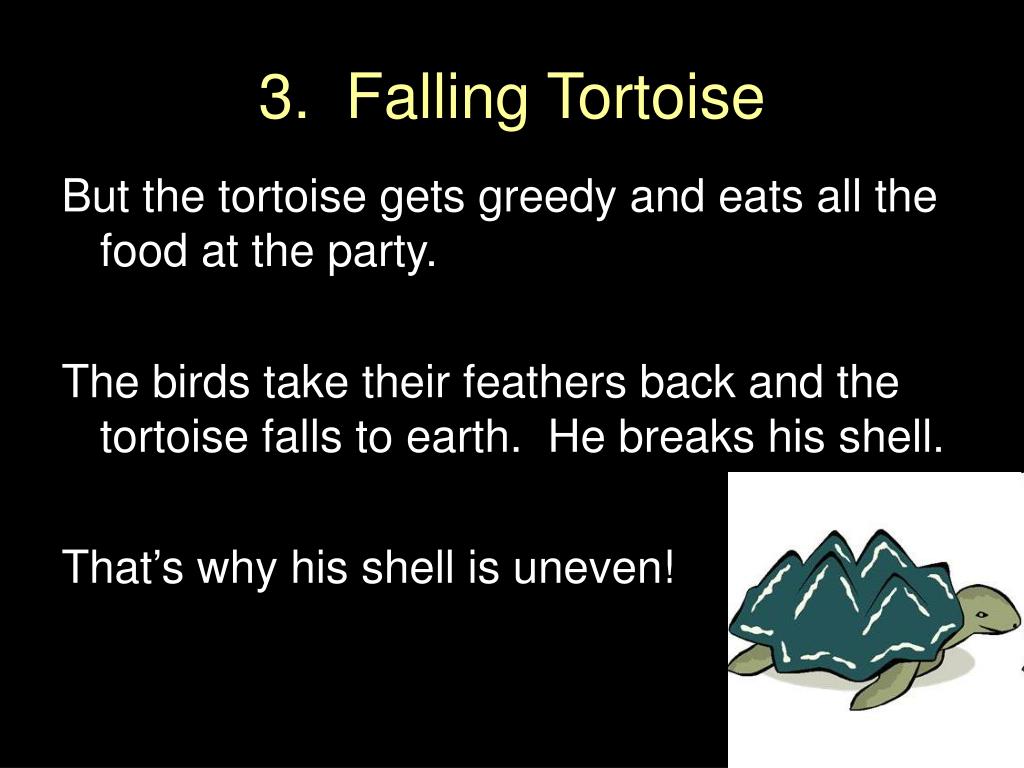 3. Falling Tortoise

But the tortoise gets greedy and eats all the food at the party.

The birds take their feathers back and the tortoise falls to earth. He breaks his shell.

That’s why his shell is uneven!